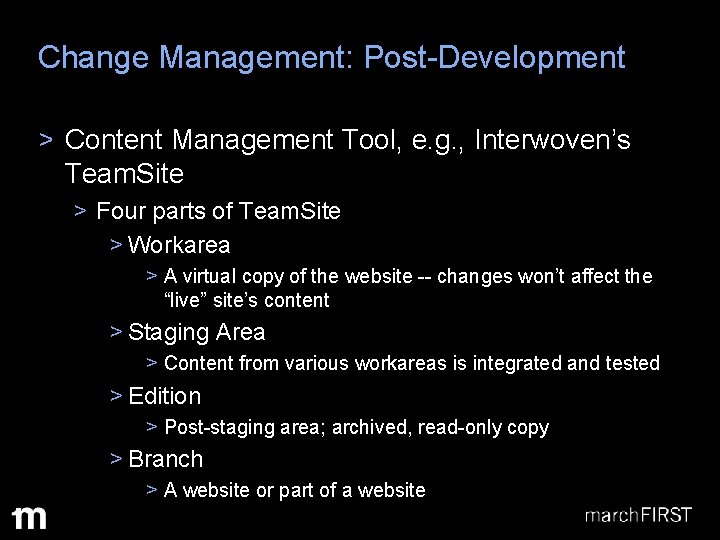 Change Management: Post-Development

> Content Management Tool, e.g., Interwoven's TeamSite

> Four parts of TeamSite

> Workarea

> A virtual copy of the website -- changes won't affect the "live" site's content

> Staging Area

> Content from various workareas is integrated and tested

> Edition

> Post-staging area; archived, read-only copy

> Branch

> A website or part of a website

m

marchFIRST